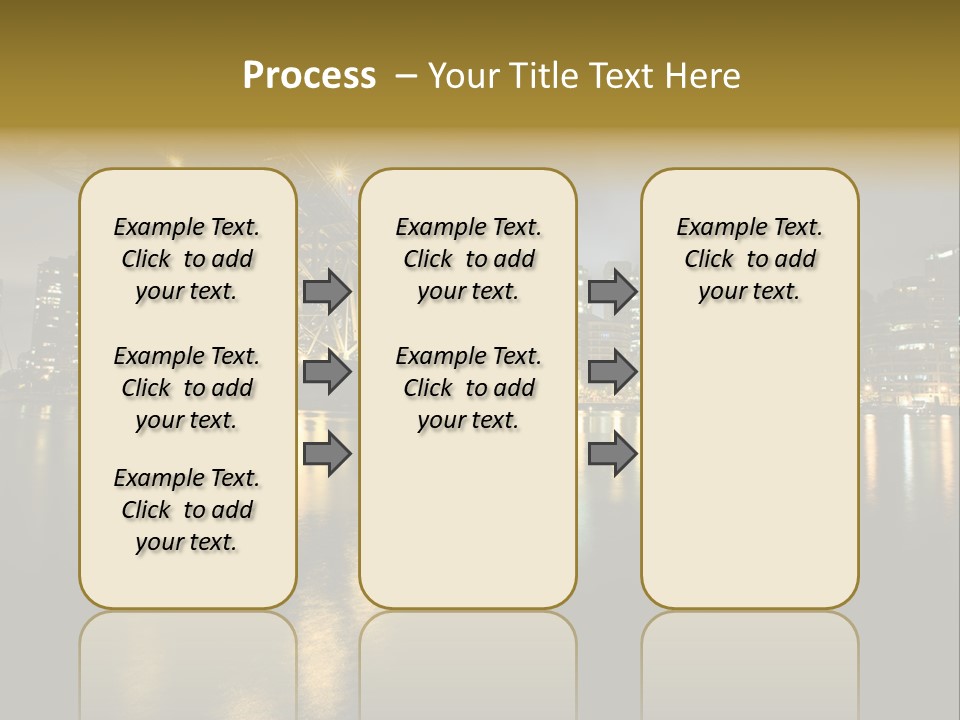 Process – Your Title Text Here

Example Text. Click to add your text.

Example Text. Click to add your text.

Example Text. Click to add your text.

Example Text. Click to add your text.

Example Text. Click to add your text.

Example Text. Click to add your text.